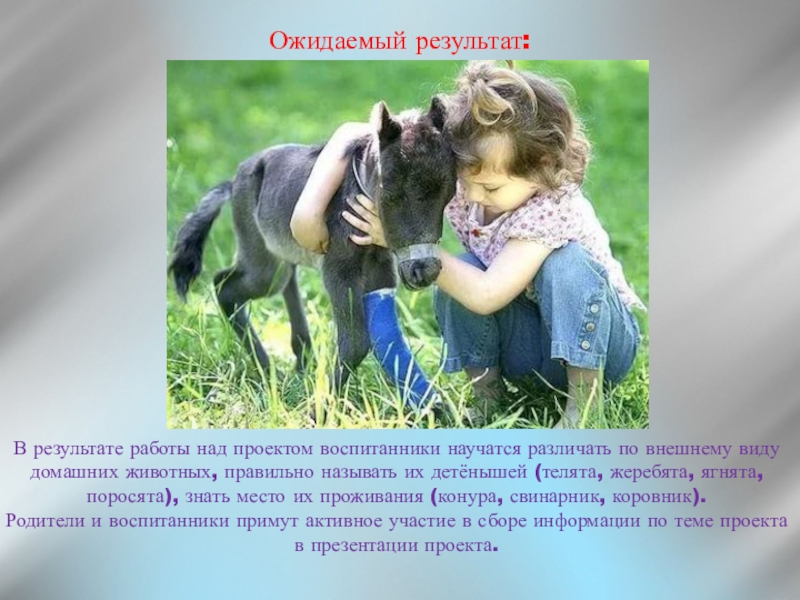 Ожидаемый результат:

В результате работы над проектом воспитанники научатся различать по внешнему виду домашних животных, правильно называть их детёнышей (телята, жеребята, ягнята, поросята), знать место их проживания (конура, свинарник, коровник).
Родители и воспитанники примут активное участие в сборе информации по теме проекта в презентации проекта.